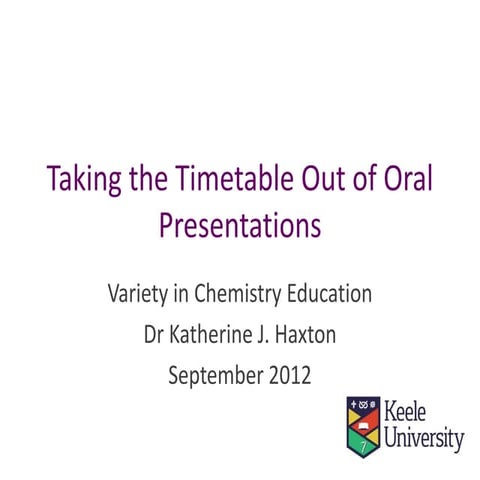 Taking the Timetable Out of Oral Presentations

Variety in Chemistry Education

Dr Katherine J. Haxton

September 2012

Keele University